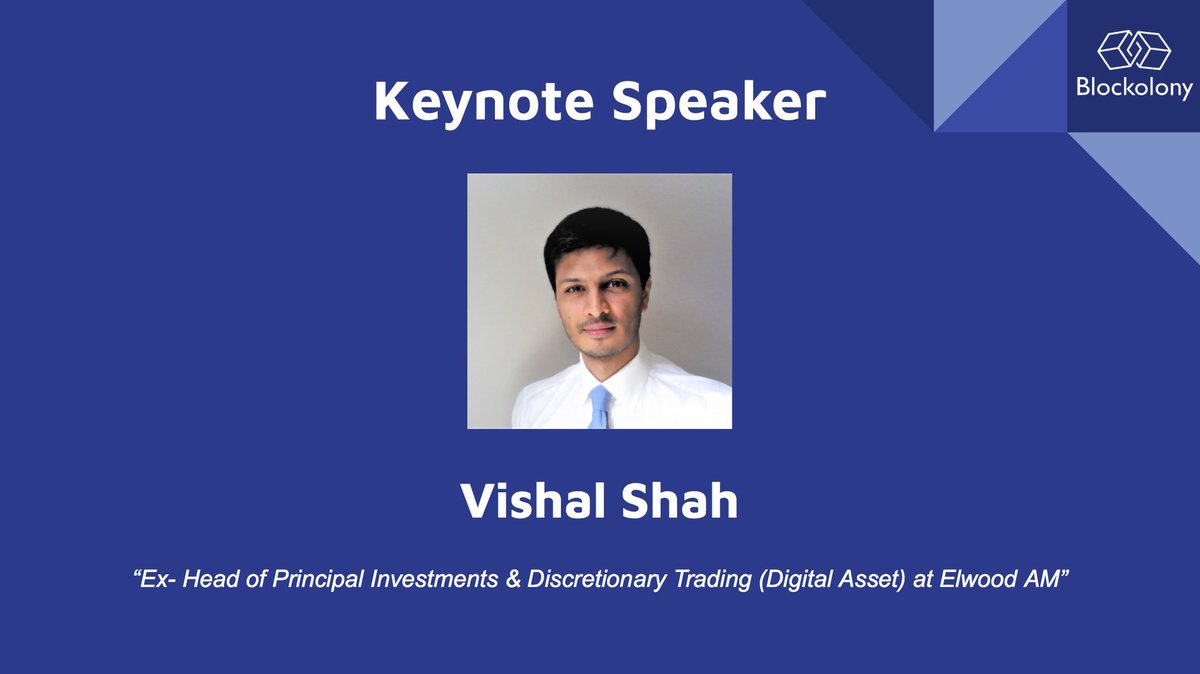 Blockolony

Keynote Speaker

Vishal Shah

“Ex- Head of Principal Investments & Discretionary Trading (Digital Asset) at Elwood AM”